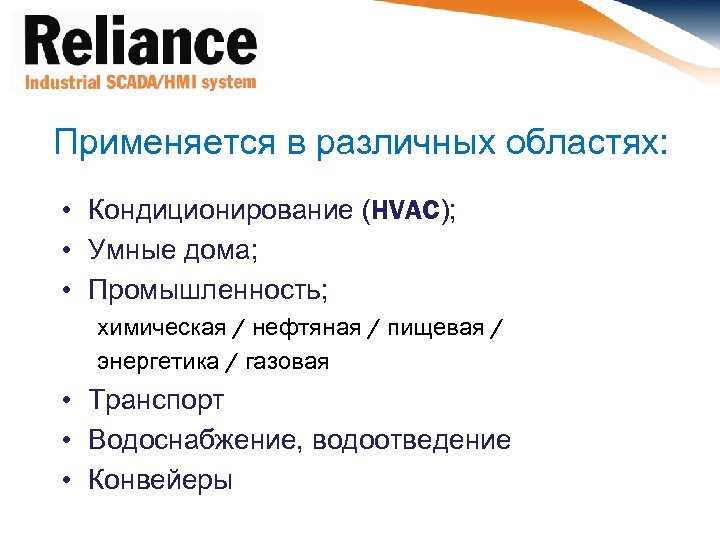 Reliance
Industrial SCADA/HMI system

Применяется в различных областях:

• Кондиционирование (HVAC);
• Умные дома;
• Промышленность;
химическая / нефтяная / пищевая / энергетика / газовая
• Транспорт
• Водоснабжение, водоотведение
• Конвейеры